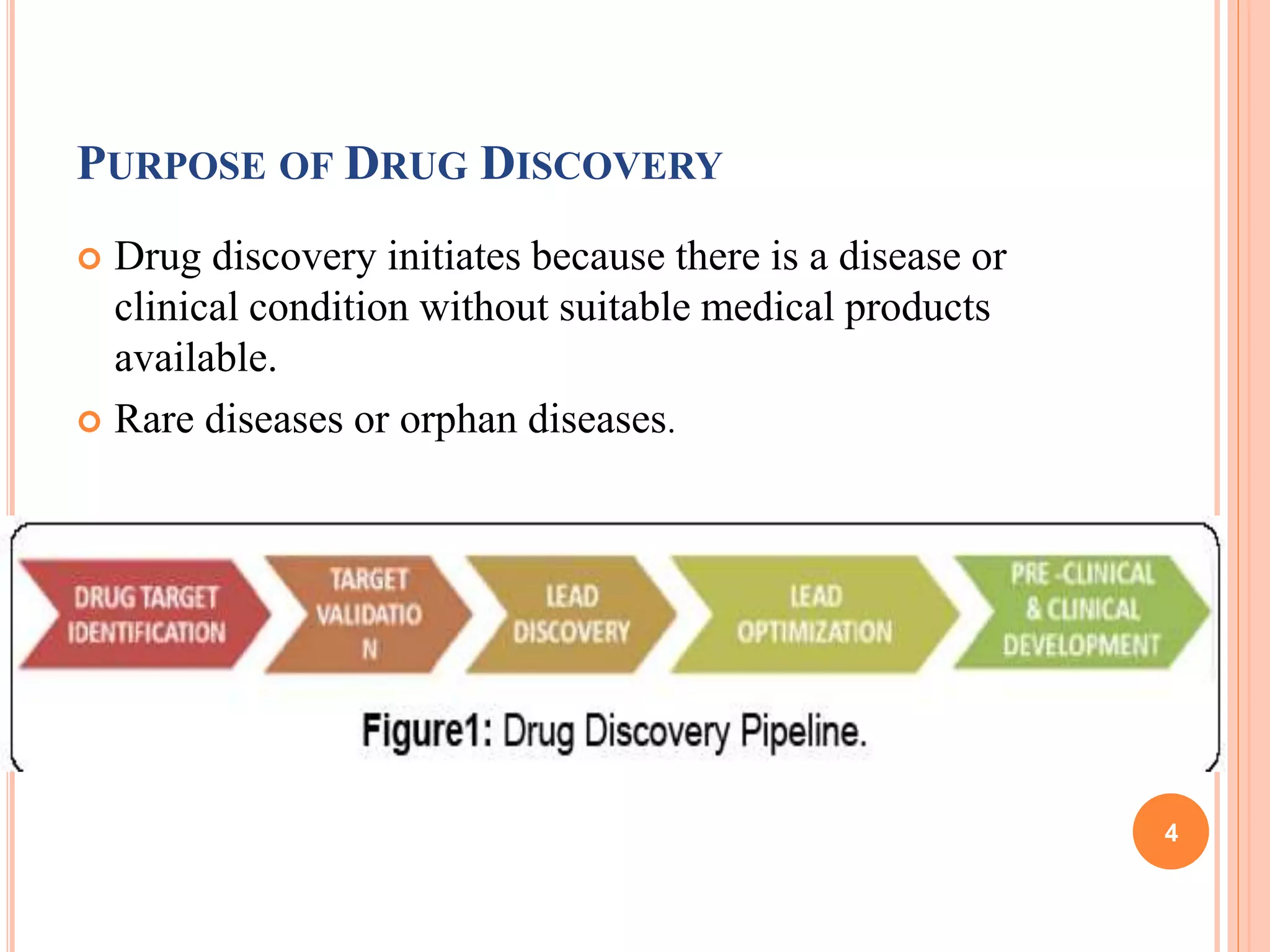 PURPOSE OF DRUG DISCOVERY

Drug discovery initiates because there is a disease or clinical condition without suitable medical products available.

Rare diseases or orphan diseases.

DRUG TARGET IDENTIFICATION

TARGET VALIDATIO N

LEAD DISCOVERY

LEAD OPTIMIZATION

PRE -CLINICAL & CLINICAL DEVELOPMENT

Figure1: Drug Discovery Pipeline.

4